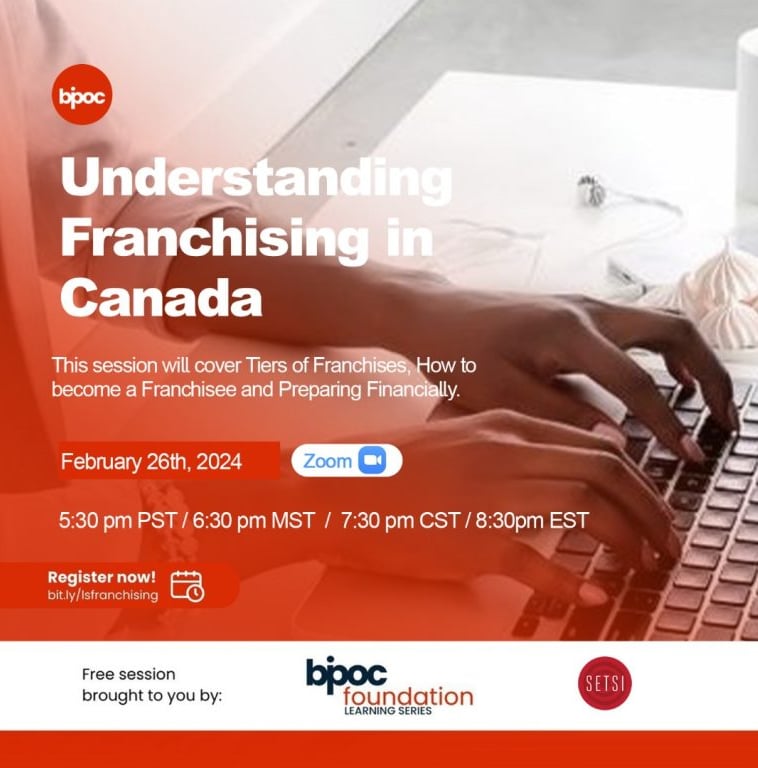 bipoc

Understanding Franchising in Canada

This session will cover Tiers of Franchises, How to become a Franchisee and Preparing Financially.

February 26th, 2024

Zoom

5:30 pm PST / 6:30 pm MST / 7:30 pm CST / 8:30pm EST

Register now!
bit.ly/lsfranchising

Free session brought to you by:

bipoc foundation
LEARNING SERIES

SETSI